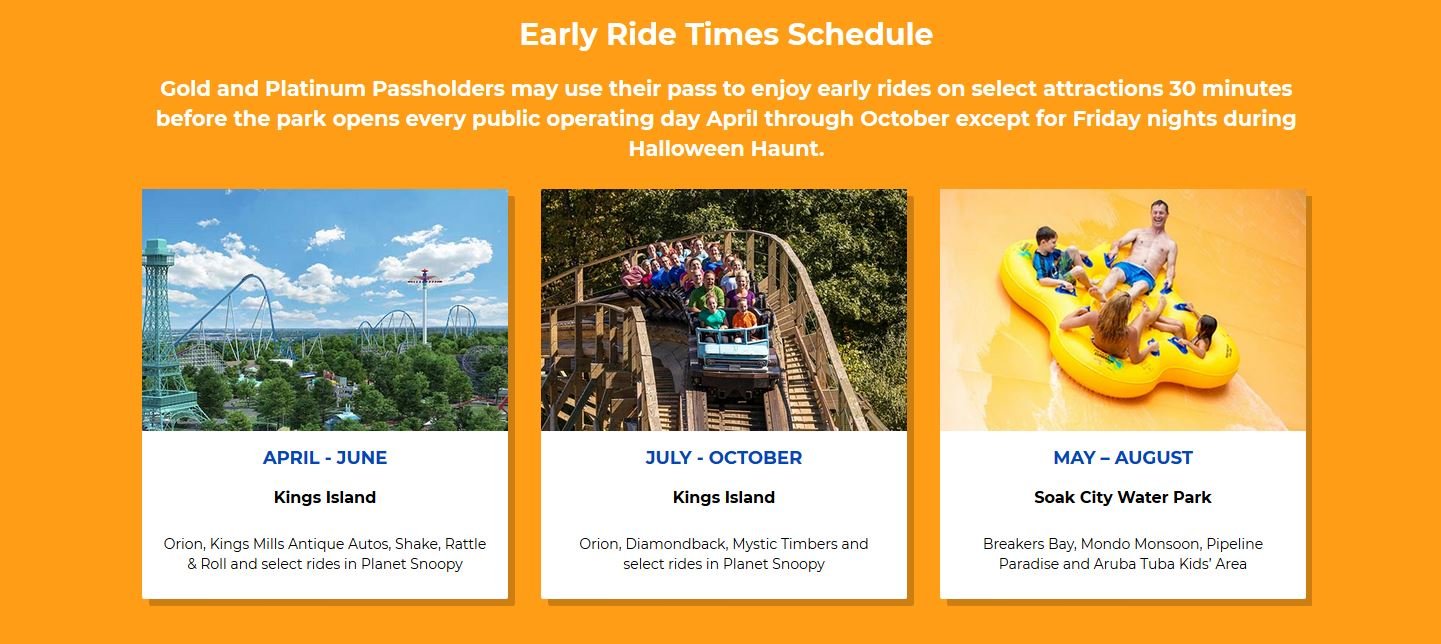 Early Ride Times Schedule

Gold and Platinum Passholders may use their pass to enjoy early rides on select attractions 30 minutes before the park opens every public operating day April through October except for Friday nights during Halloween Haunt.

APRIL - JUNE

Kings Island

Orion, Kings Mills Antique Autos, Shake, Rattle & Roll and select rides in Planet Snoopy

JULY - OCTOBER

Kings Island

Orion, Diamondback, Mystic Timbers and select rides in Planet Snoopy

MAY – AUGUST

Soak City Water Park

Breakers Bay, Mondo Monsoon, Pipeline Paradise and Aruba Tuba Kids' Area